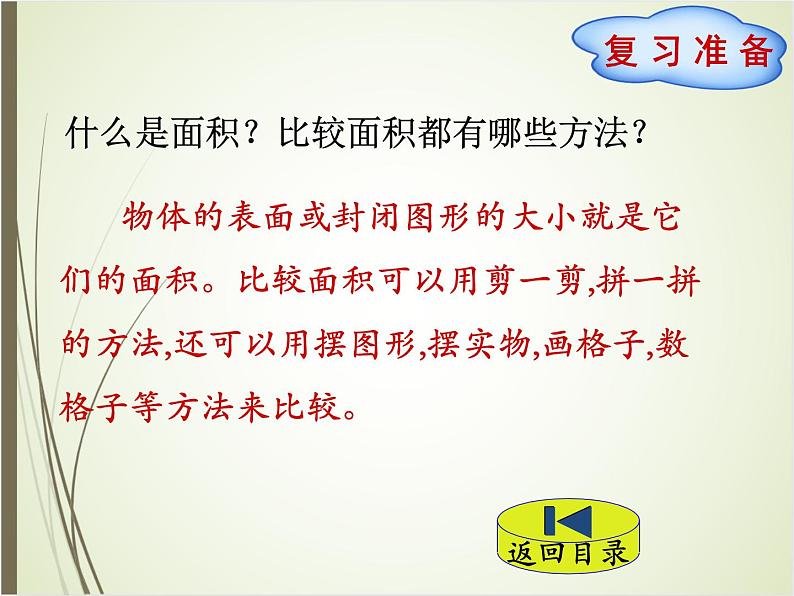 复习准备

什么是面积？比较面积都有哪些方法？

物体的表面或封闭图形的大小就是它们的面积。比较面积可以用剪一剪,拼一拼的方法,还可以用摆图形,摆实物,画格子,数格子等方法来比较。

返回目录